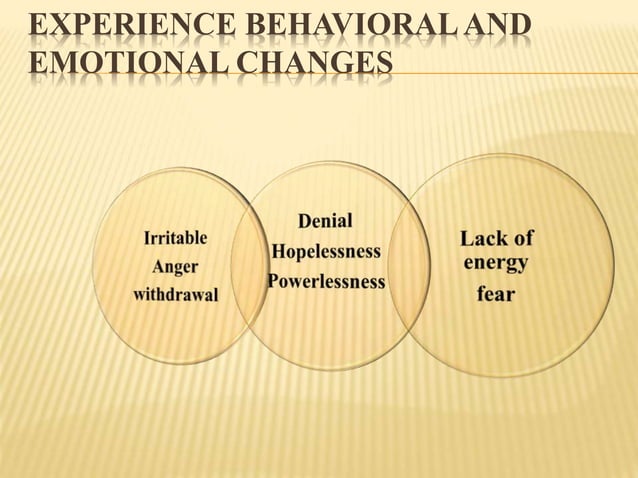 EXPERIENCE BEHAVIORAL AND EMOTIONAL CHANGES

Irritable
Anger
withdrawal

Denial
Hopelessness
Powerlessness

Lack of energy
fear